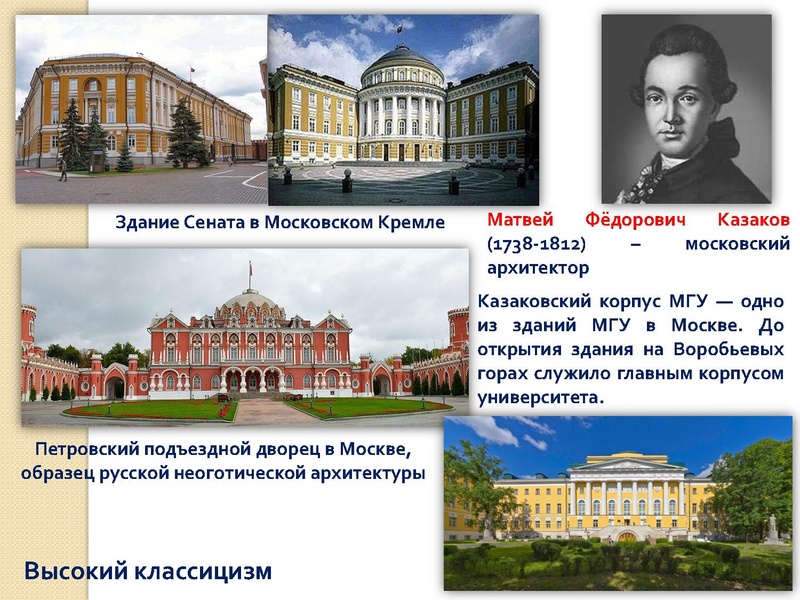 Здание Сената в Московском Кремле

Матвей Фёдорович Казаков (1738-1812) – московский архитектор

Казаковский корпус МГУ — одно из зданий МГУ в Москве. До открытия здания на Воробьевых горах служило главным корпусом университета.

Петровский подъездной дворец в Москве, образец русской неоготической архитектуры

Высокий классицизм